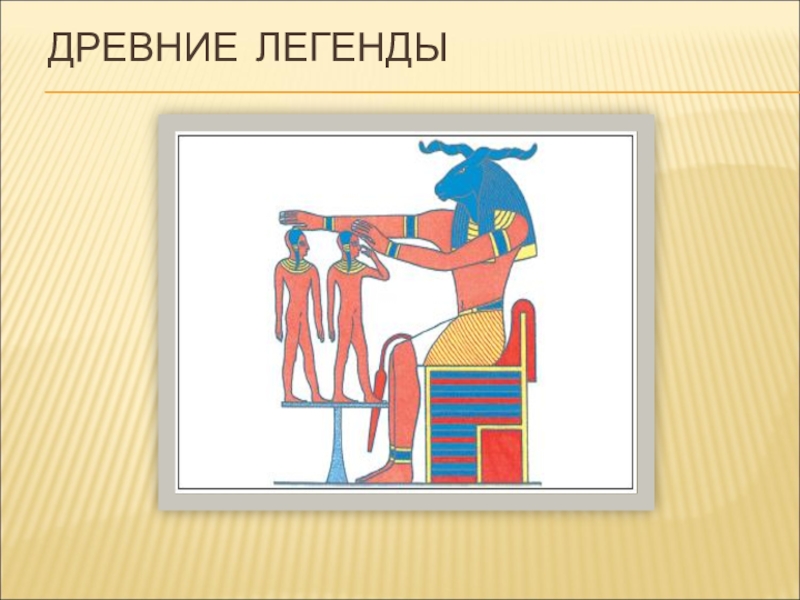 ДРЕВНИЕ ЛЕГЕНДЫ